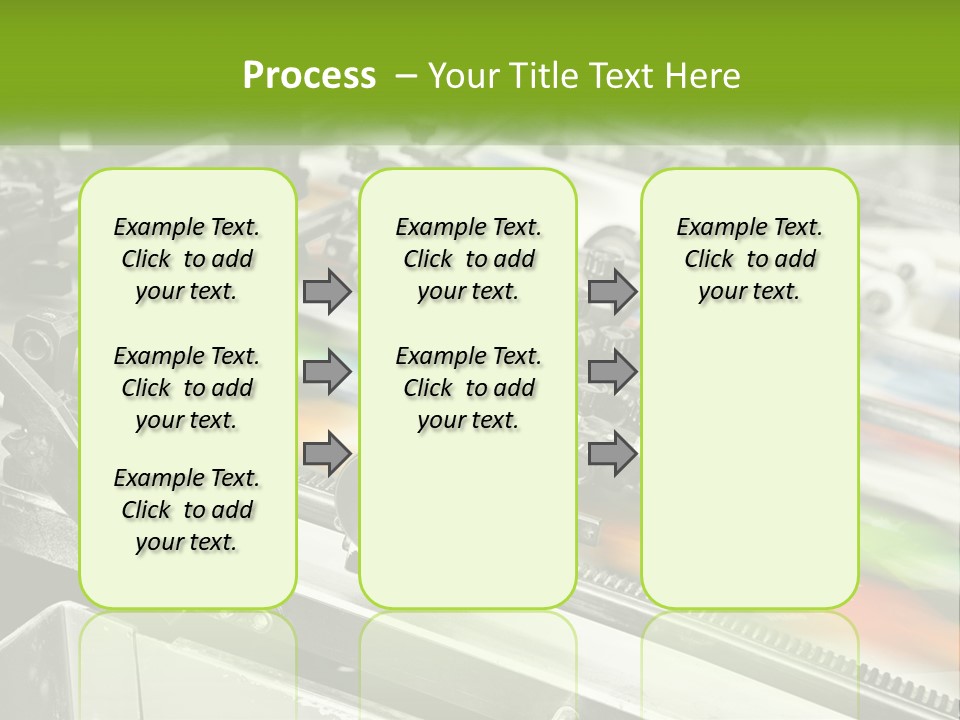 Process – Your Title Text Here

Example Text. Click to add your text.

Example Text. Click to add your text.

Example Text. Click to add your text.

Example Text. Click to add your text.

Example Text. Click to add your text.

Example Text. Click to add your text.